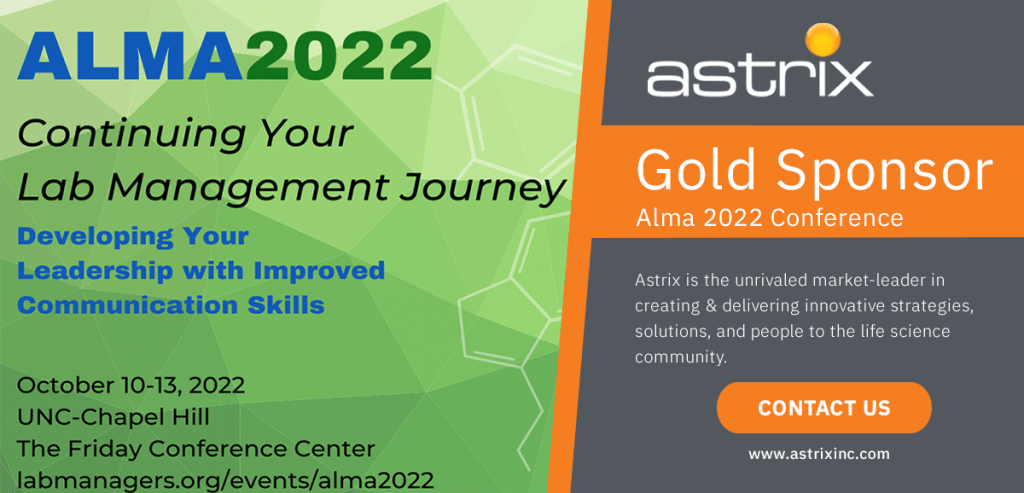 ALMA2022

Continuing Your Lab Management Journey

Developing Your Leadership with Improved Communication Skills

October 10-13, 2022
UNC-Chapel Hill
The Friday Conference Center
labmanagers.org/events/alma2022

astrix

Gold Sponsor
Alma 2022 Conference

Astrix is the unrivaled market-leader in creating & delivering innovative strategies, solutions, and people to the life science community.

CONTACT US

www.astrixinc.com